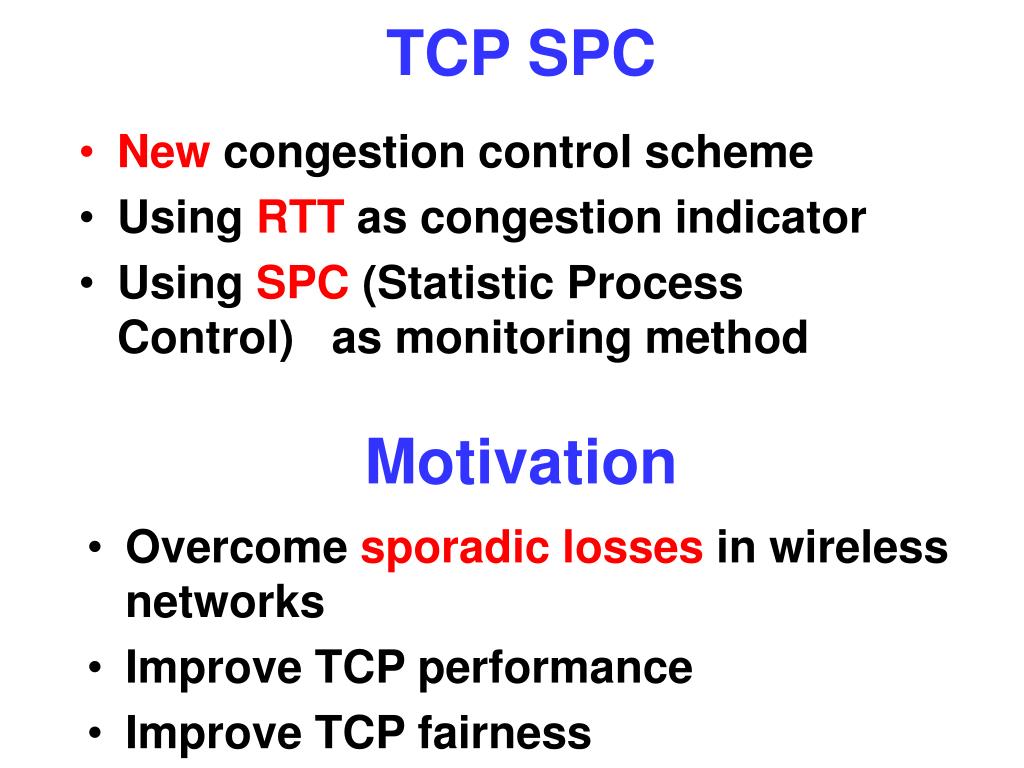 TCP SPC

• New congestion control scheme
• Using RTT as congestion indicator
• Using SPC (Statistic Process Control) as monitoring method

Motivation

• Overcome sporadic losses in wireless networks
• Improve TCP performance
• Improve TCP fairness